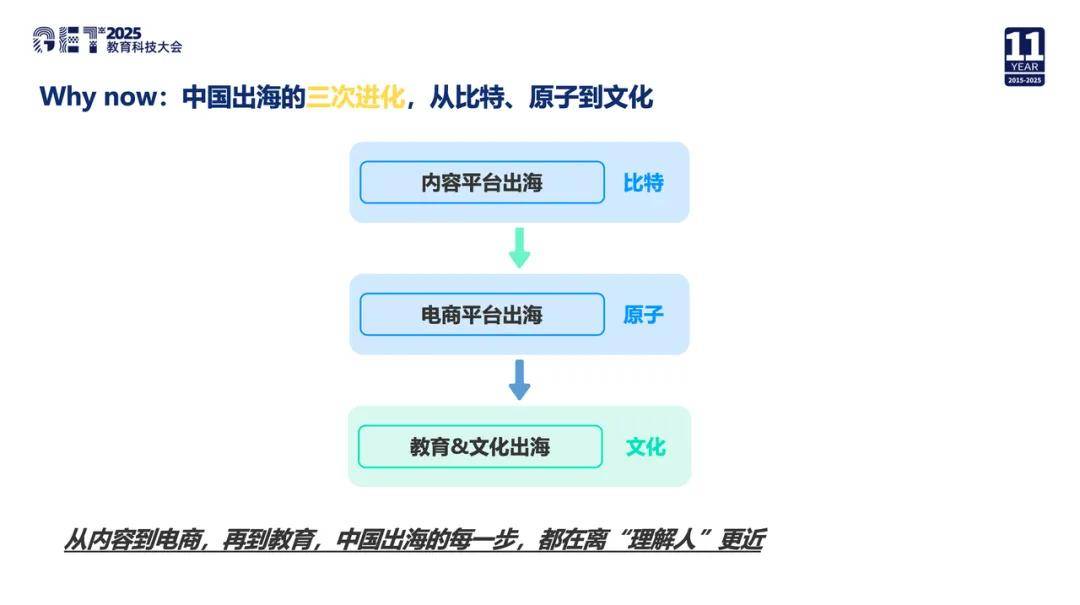 GET 2025 教育科技大会

11 YEAR 2015-2025

Why now：中国出海的三次进化，从比特、原子到文化

内容平台出海 比特

电商平台出海 原子

教育&文化出海 文化

从内容到电商，再到教育，中国出海的每一步，都在离“理解人”更近